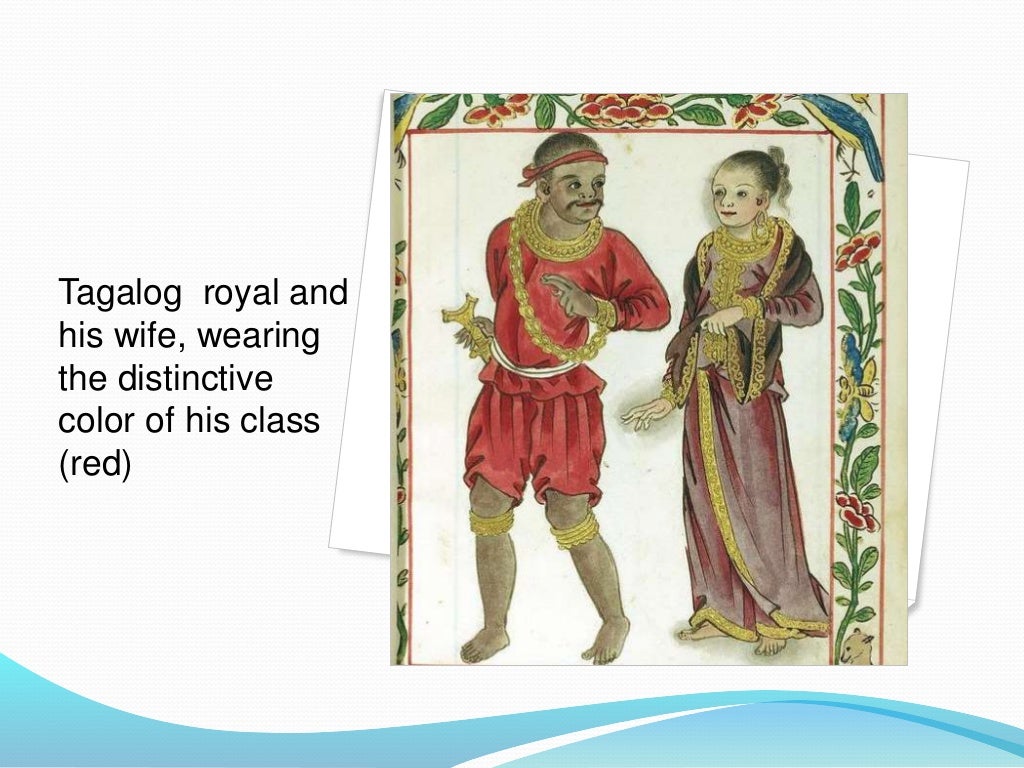 Tagalog royal and his wife, wearing the distinctive color of his class (red)